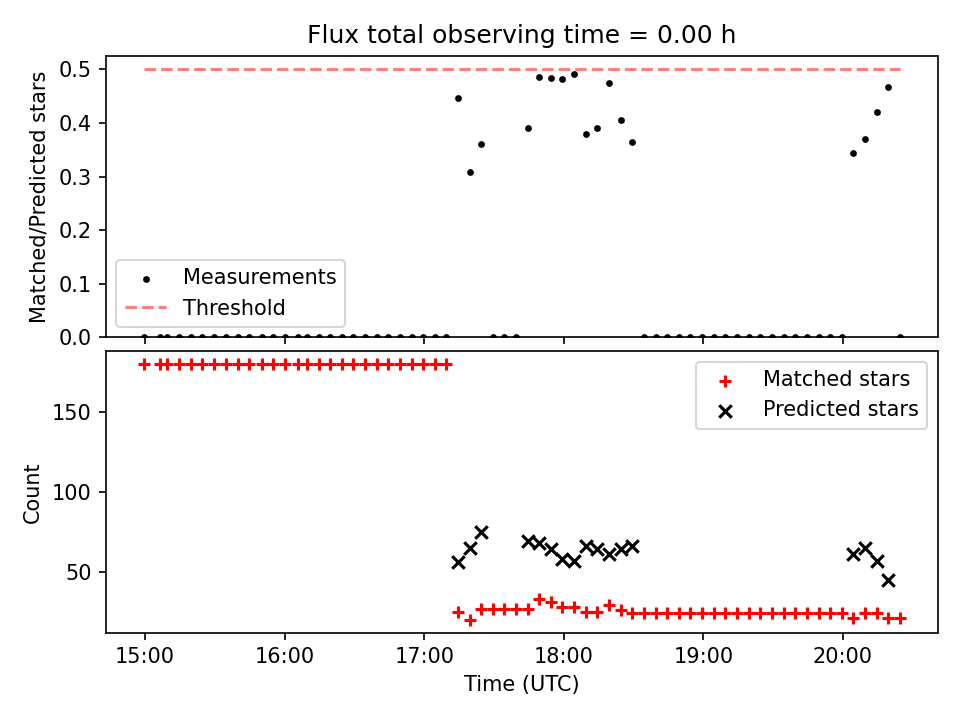 Flux total observing time = 0.00 h

Matched/Predicted stars

0.5
0.4
0.3
0.2
0.1
0.0

Measurements
Threshold

Count

150
100
50

Matched stars
Predicted stars

15:00
16:00
17:00
18:00
19:00
20:00

Time (UTC)